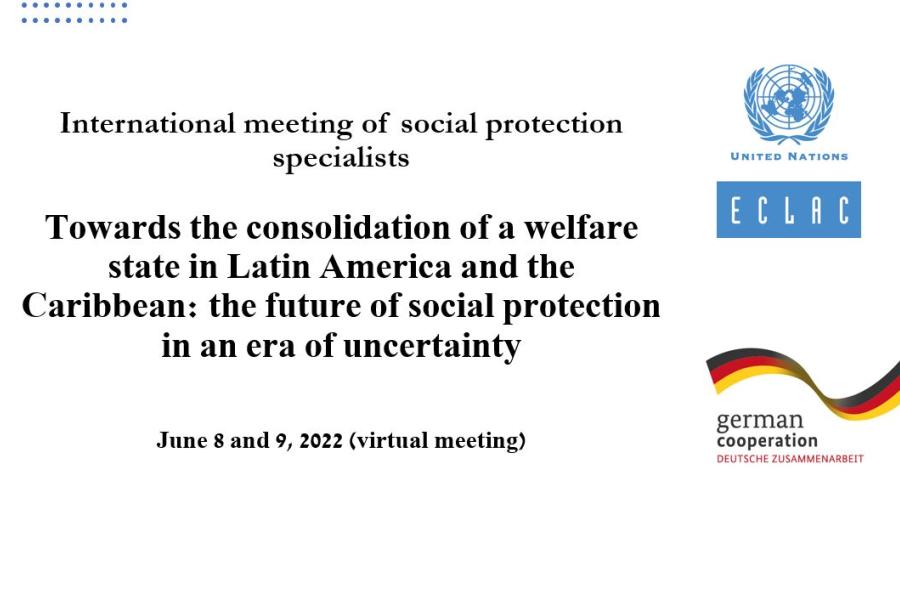 International meeting of social protection specialists

Towards the consolidation of a welfare state in Latin America and the Caribbean: the future of social protection in an era of uncertainty

June 8 and 9, 2022 (virtual meeting)

UNITED NATIONS

ECLAC

german
cooperation
DEUTSCHE ZUSAMMENARBEIT